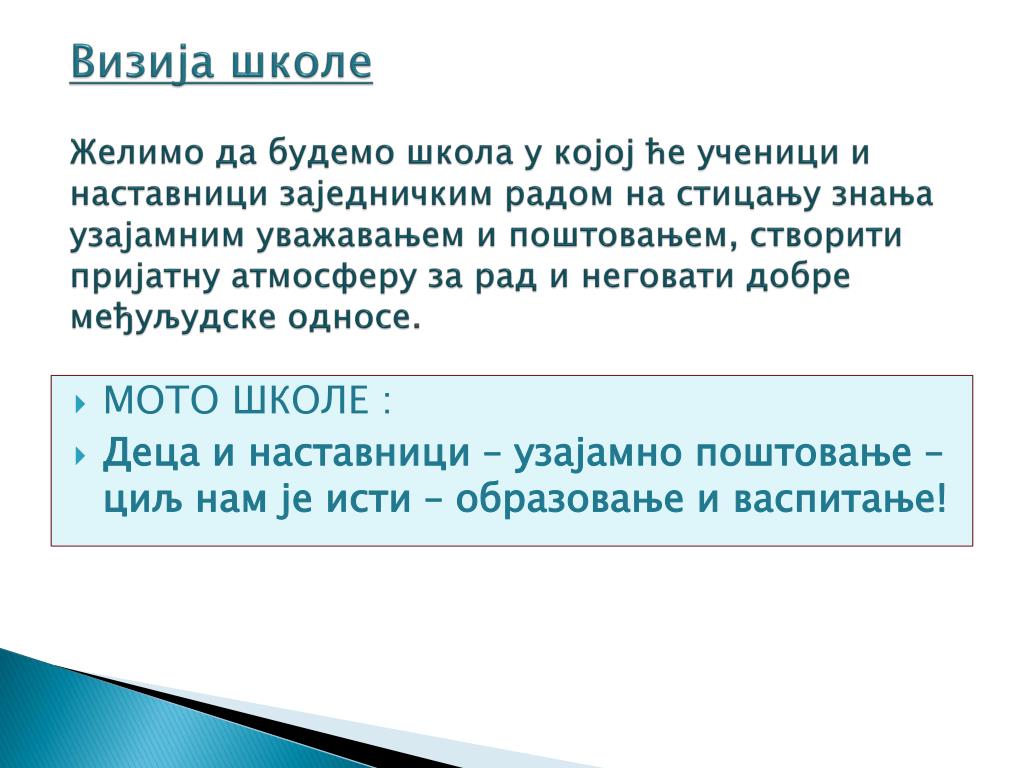 Визија школе

Желимо да будемо школа у којој ће ученици и наставници заједничким радом на стицању знања узајамним уважавањем и поштовањем, створити пријатну атмосферу за рад и неговати добре међуљудске односе.

МОТО ШКОЛЕ :

Деца и наставници – узајамно поштовање – циљ нам је исти – образовање и васпитање!